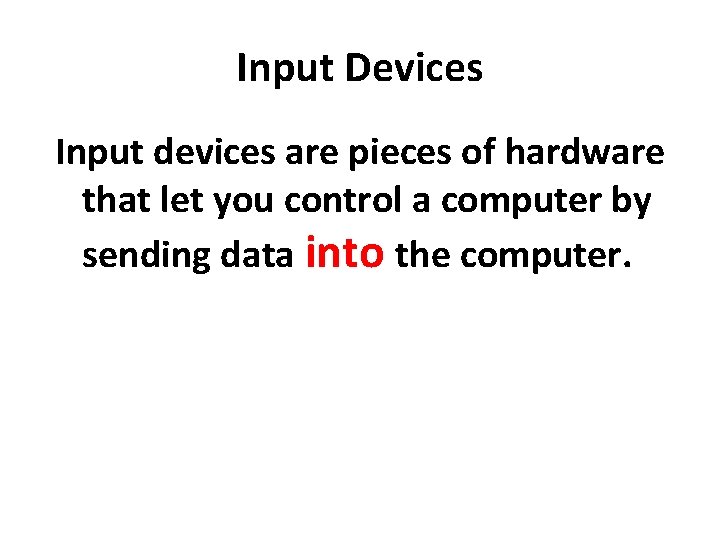 Input Devices

Input devices are pieces of hardware that let you control a computer by sending data into the computer.